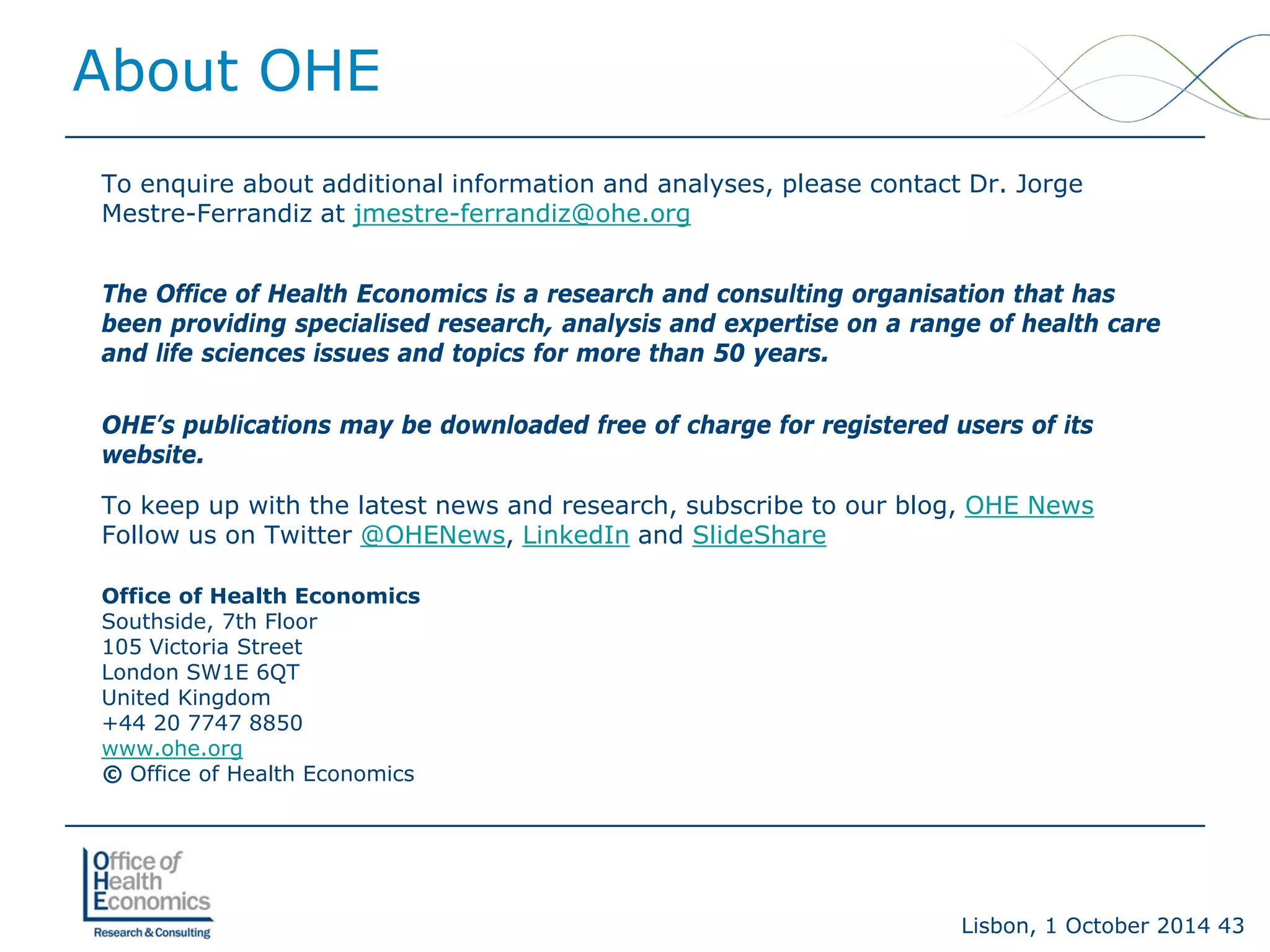 About OHE

To enquire about additional information and analyses, please contact Dr. Jorge Mestre-Ferrandiz at jmestre-ferrandiz@ohe.org

The Office of Health Economics is a research and consulting organisation that has been providing specialised research, analysis and expertise on a range of health care and life sciences issues and topics for more than 50 years.

OHE's publications may be downloaded free of charge for registered users of its website.

To keep up with the latest news and research, subscribe to our blog, OHE News
Follow us on Twitter @OHENews, LinkedIn and SlideShare

Office of Health Economics
Southside, 7th Floor
105 Victoria Street
London SW1E 6QT
United Kingdom
+44 20 7747 8850
www.ohe.org
© Office of Health Economics

Office of Health Economics
Research & Consulting

Lisbon, 1 October 2014 43